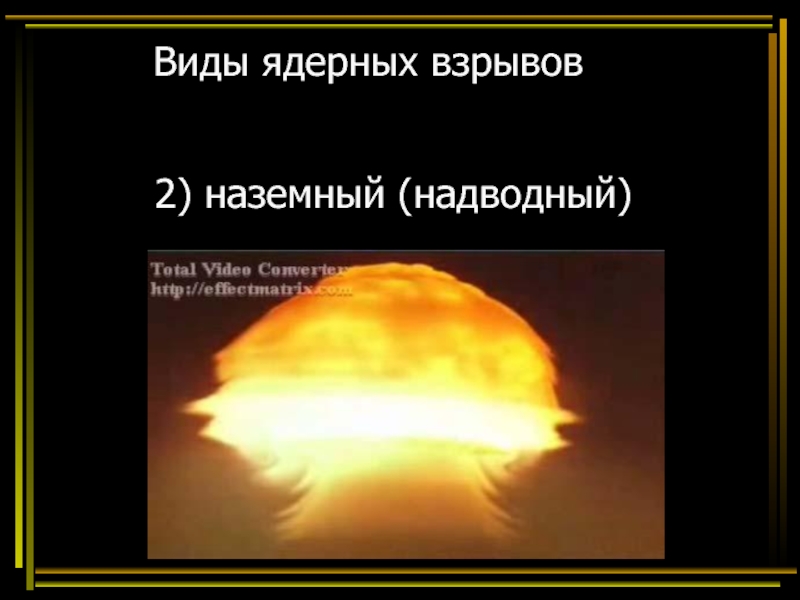 Виды ядерных взрывов

2) наземный (надводный)

Total Video Converter
http://effectmatrix.com